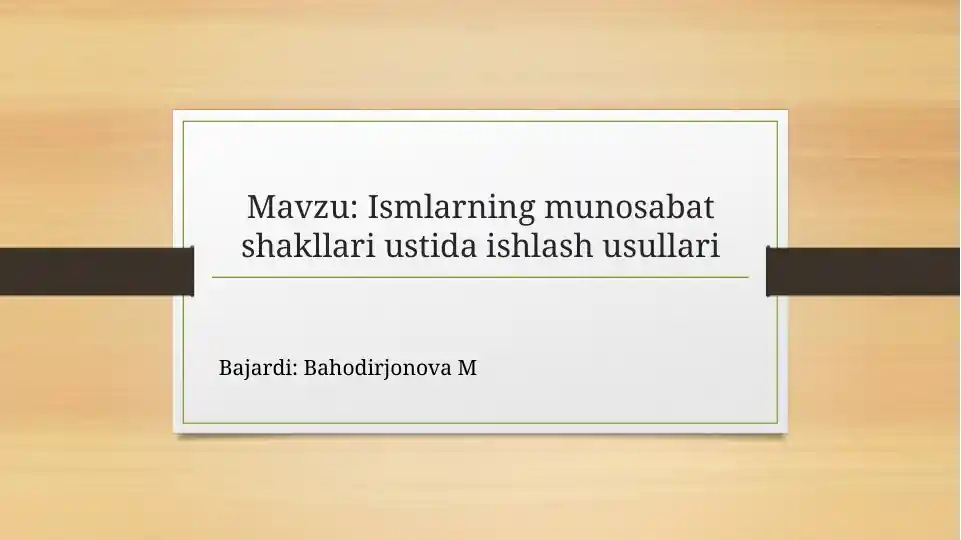 Mavzu: Ismlarning munosabat shakllari ustida ishlash usullari

Bajardi: Bahodirjonova M